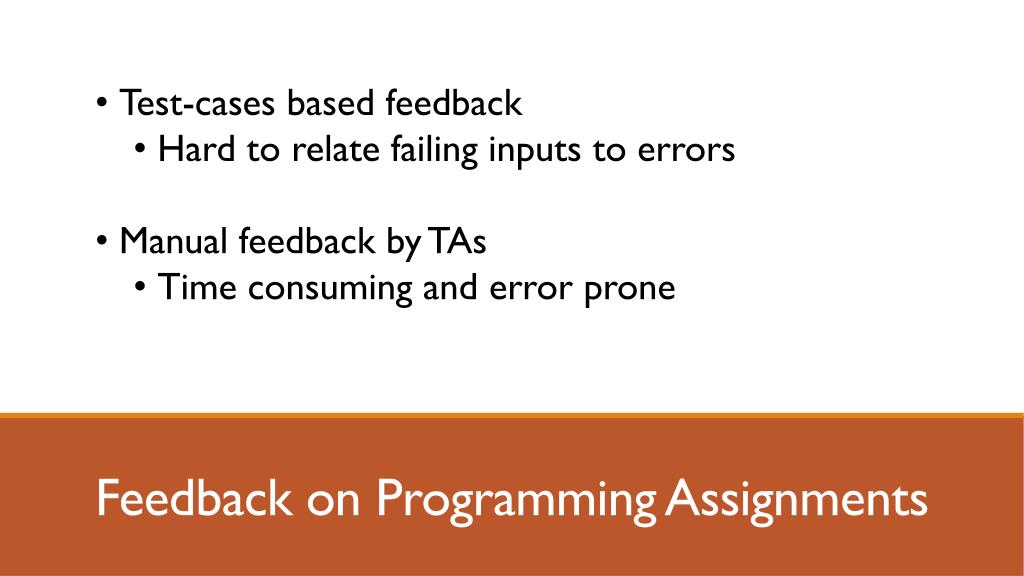 • Test-cases based feedback
• Hard to relate failing inputs to errors

• Manual feedback by TAs
• Time consuming and error prone

Feedback on Programming Assignments